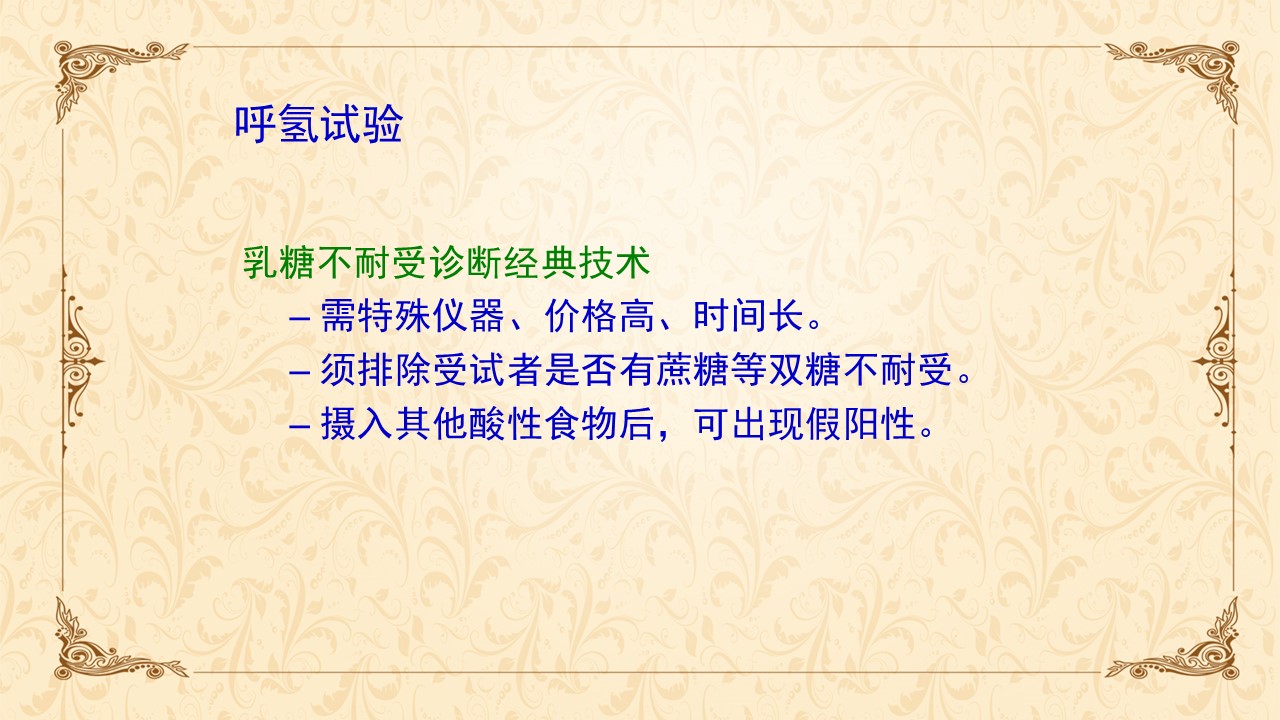 呼氢试验

乳糖不耐受诊断经典技术

– 需特殊仪器、价格高、时间长。

– 须排除受试者是否有蔗糖等双糖不耐受。

– 摄入其他酸性食物后，可出现假阳性。